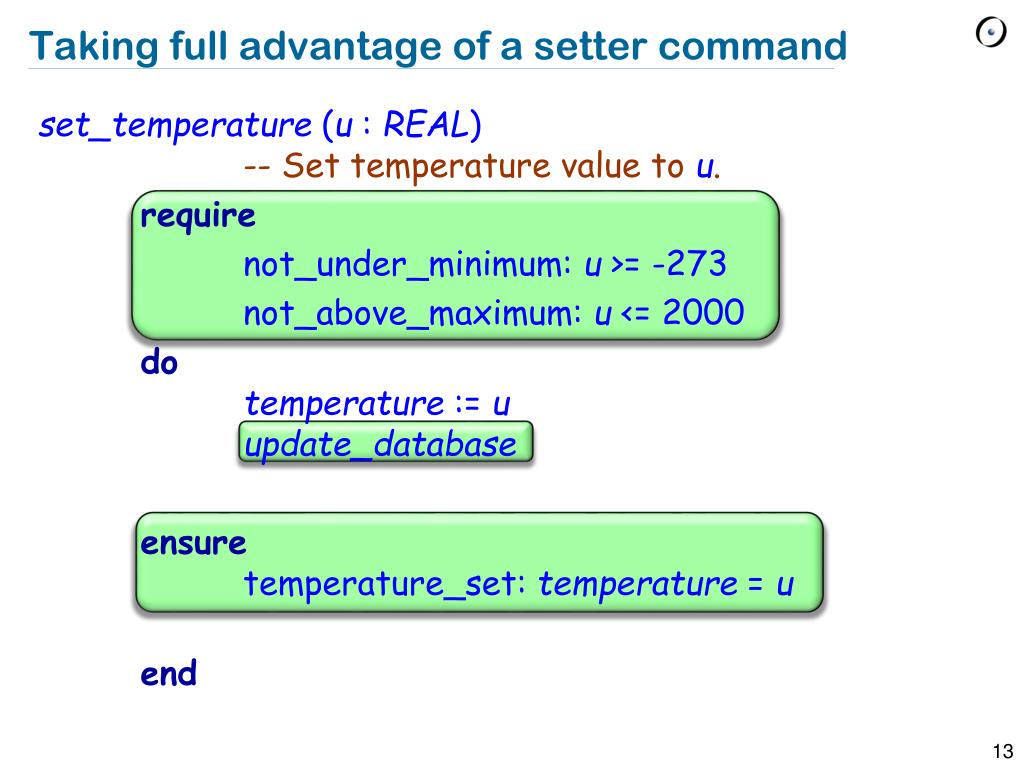 Taking full advantage of a setter command

set_temperature (u : REAL)
-- Set temperature value to u.
require
not_under_minimum: u >= -273
not_above_maximum: u <= 2000
do
temperature := u
update_database

ensure
temperature_set: temperature = u

end

13